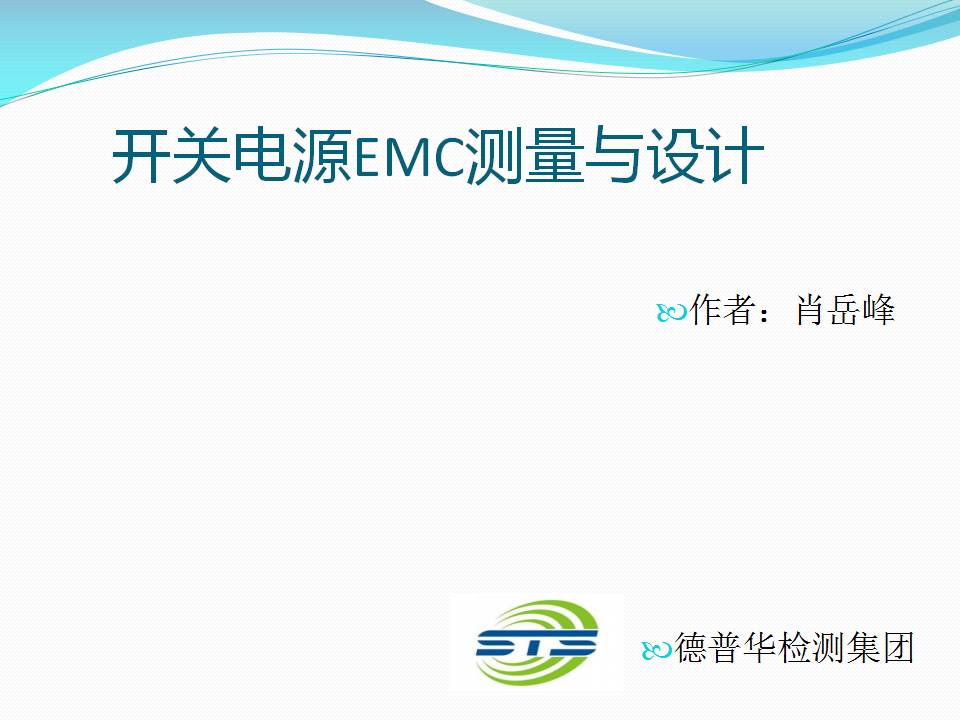 开关电源EMC测量与设计

作者：肖岳峰

STS

德普华检测集团